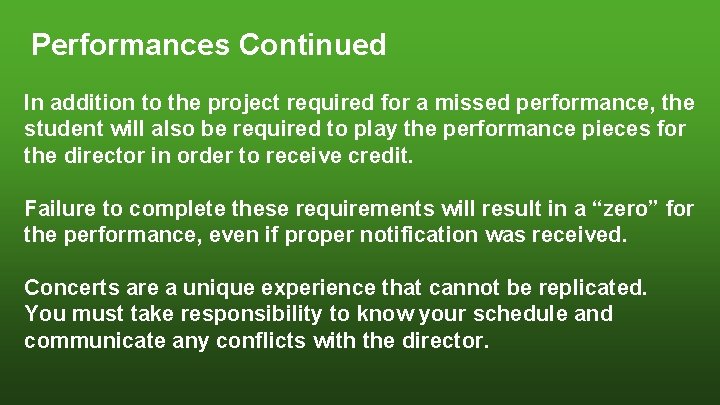 Performances Continued

In addition to the project required for a missed performance, the student will also be required to play the performance pieces for the director in order to receive credit.

Failure to complete these requirements will result in a “zero” for the performance, even if proper notification was received.

Concerts are a unique experience that cannot be replicated. You must take responsibility to know your schedule and communicate any conflicts with the director.